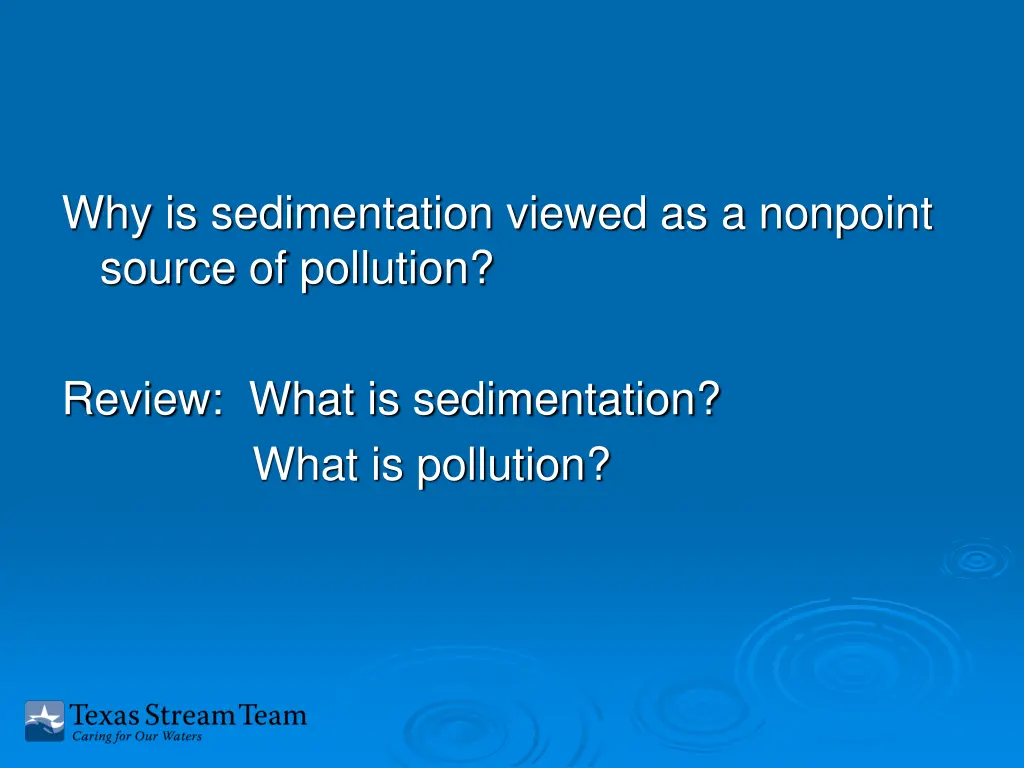 Why is sedimentation viewed as a nonpoint source of pollution?

Review: What is sedimentation?
What is pollution?

Texas Stream Team
Caring for Our Waters